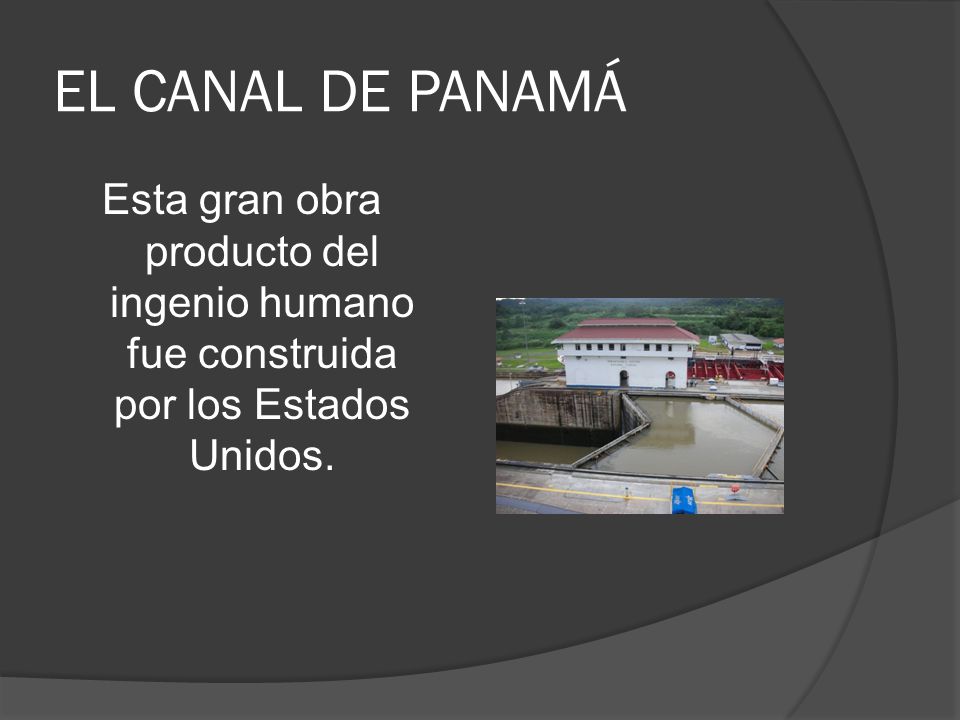 EL CANAL DE PANAMÁ

Esta gran obra producto del ingenio humano fue construida por los Estados Unidos.